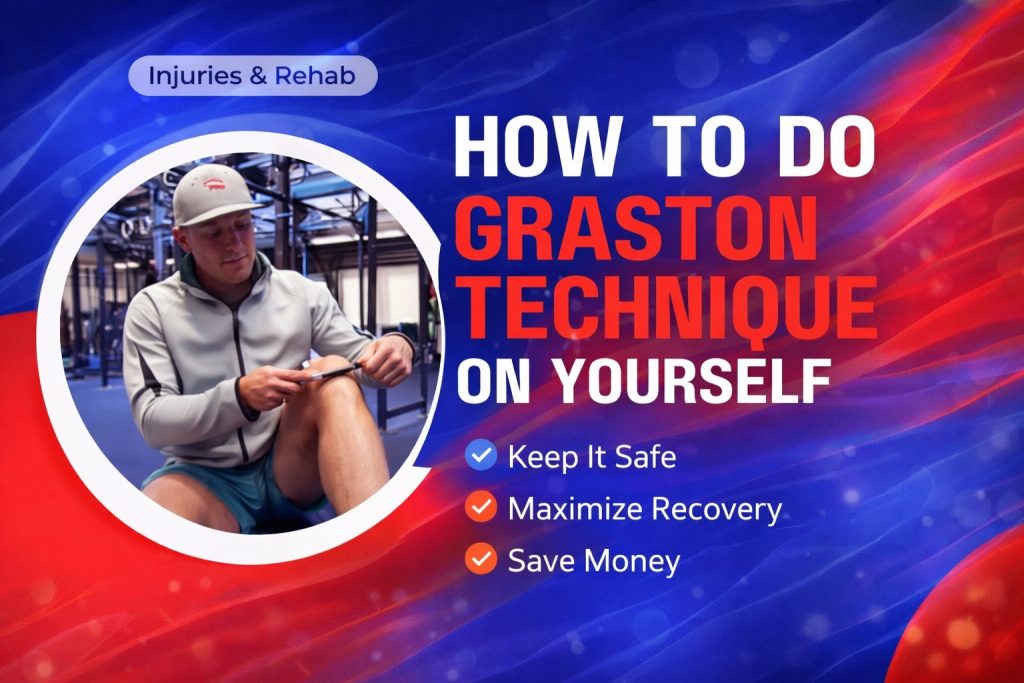 Injuries & Rehab

HOW TO DO GRASTON TECHNIQUE ON YOURSELF

Keep It Safe
Maximize Recovery
Save Money